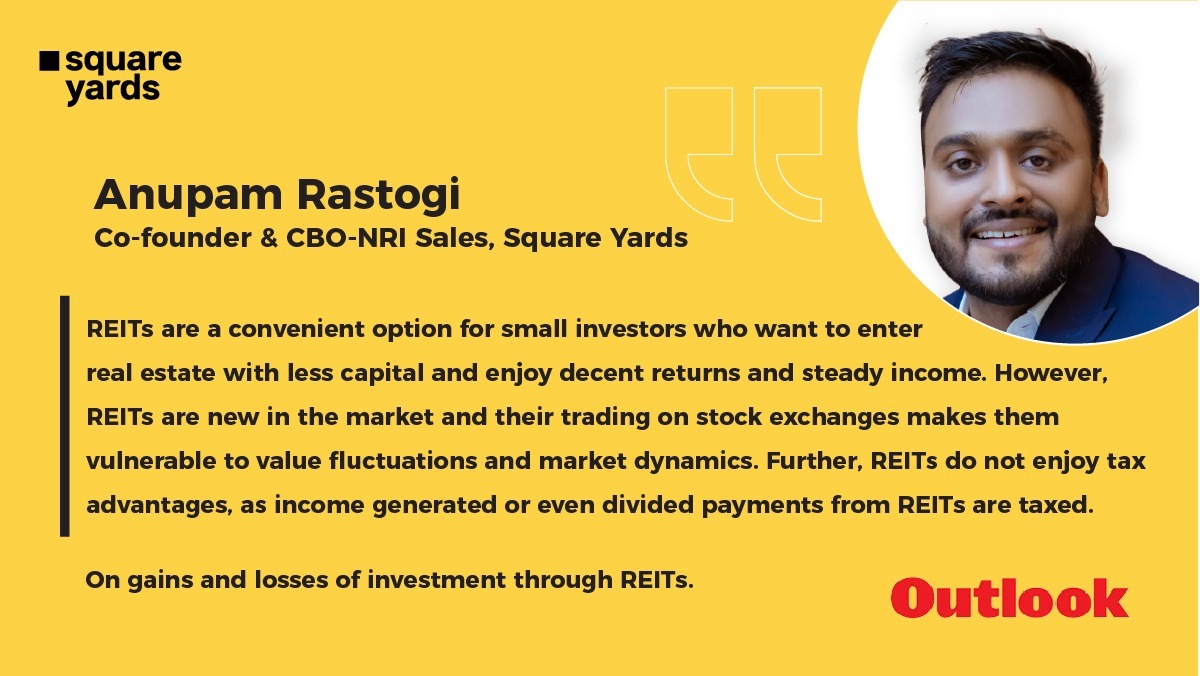 square yards

Anupam Rastogi
Co-founder & CBO-NRI Sales, Square Yards

REITs are a convenient option for small investors who want to enter real estate with less capital and enjoy decent returns and steady income. However, REITs are new in the market and their trading on stock exchanges makes them vulnerable to value fluctuations and market dynamics. Further, REITs do not enjoy tax advantages, as income generated or even divided payments from REITs are taxed.

On gains and losses of investment through REITs.

Outlook